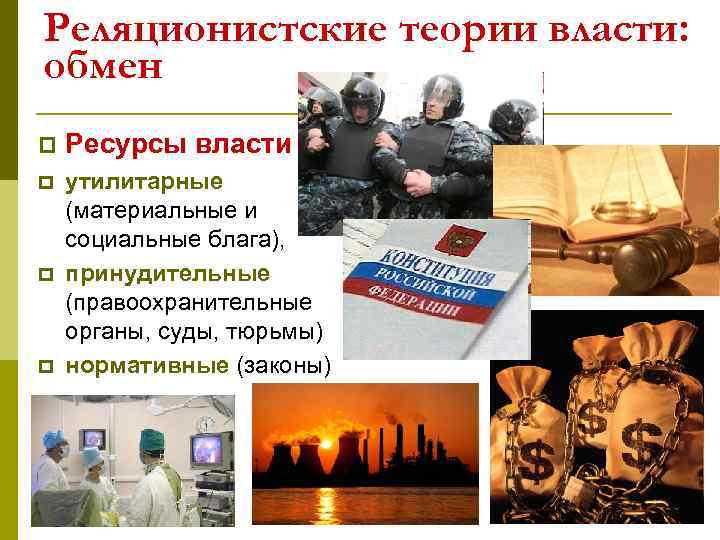 Реляционистские теории власти: обмен

Ресурсы власти

утилитарные (материальные и социальные блага),

принудительные (правоохранительные органы, суды, тюрьмы)

нормативные (законы)

КОНСТИТУЦИЯ РОССИЙСКОЙ ФЕДЕРАЦИИ

$

$

$